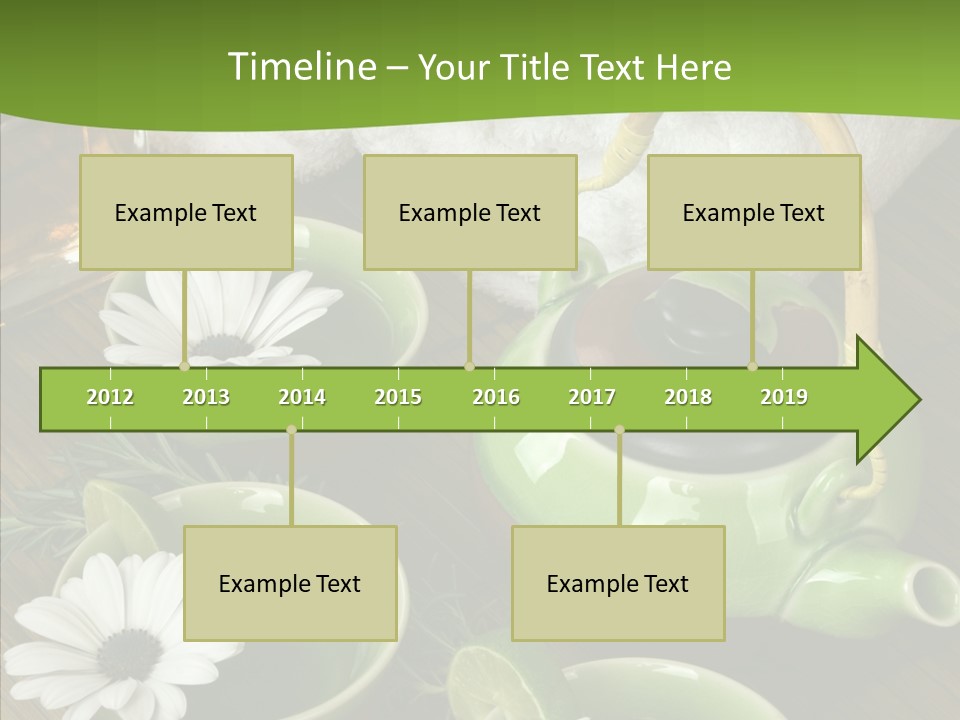 Timeline – Your Title Text Here

Example Text

Example Text

Example Text

2012
2013
2014
2015
2016
2017
2018
2019

Example Text

Example Text